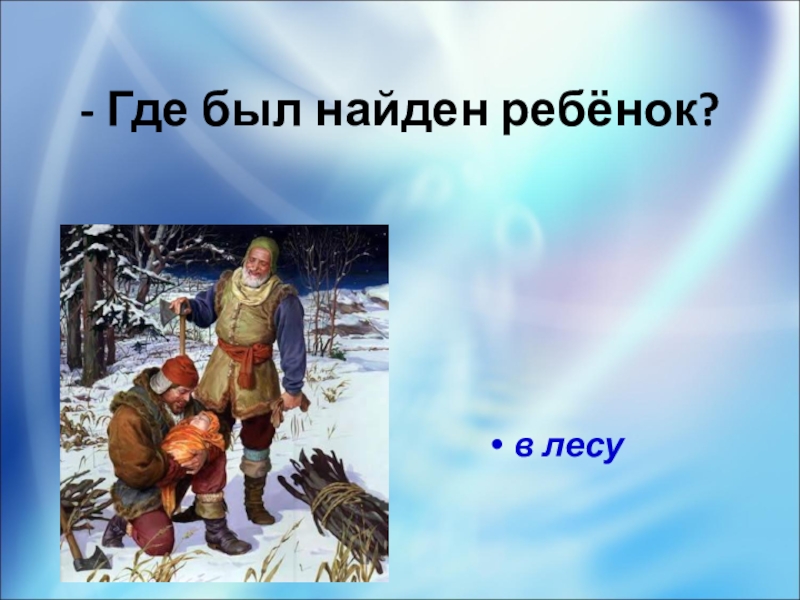 - Где был найден ребёнок?

• в лесу